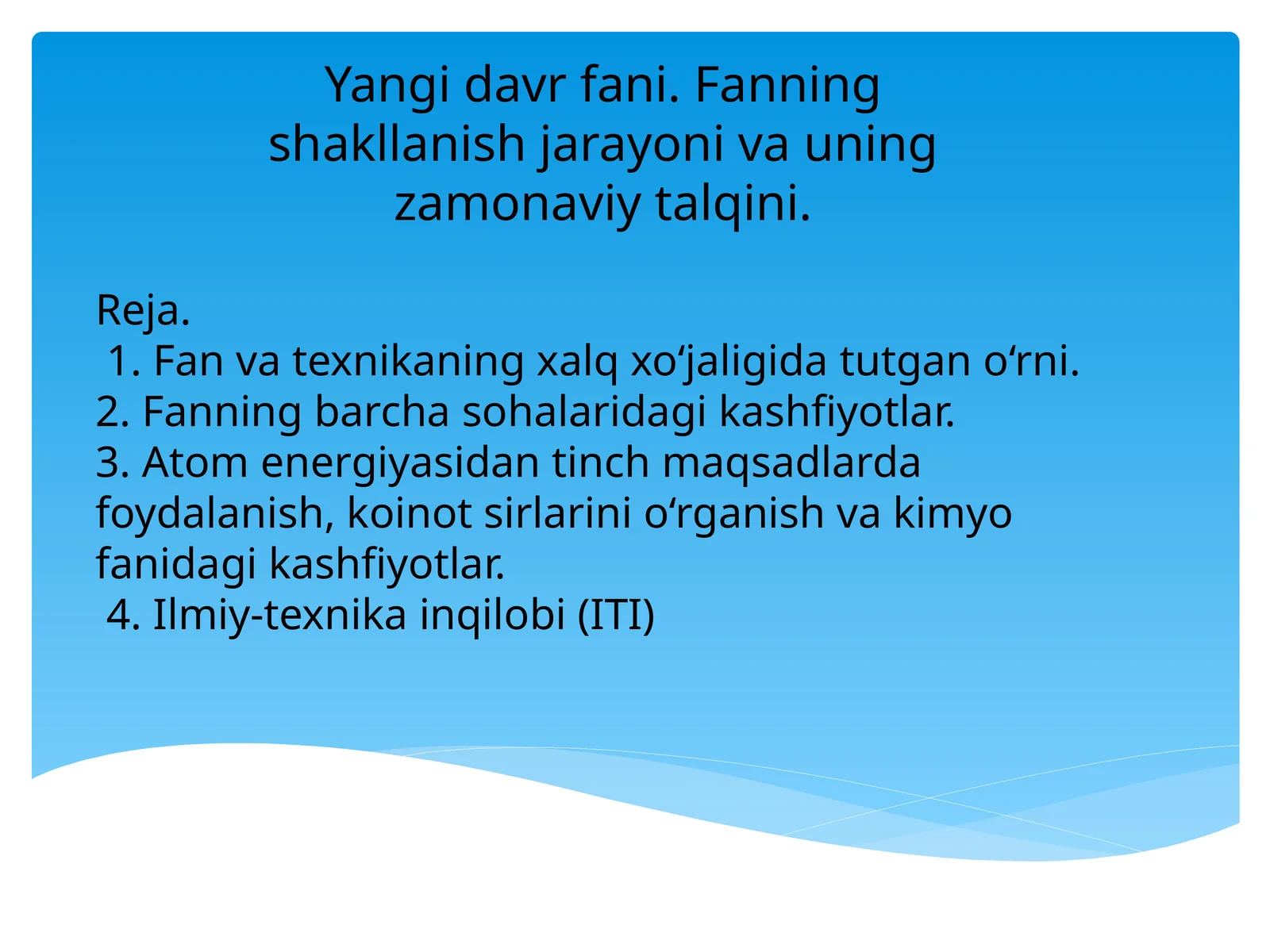 Yangi davr fani. Fanning shakllanish jarayoni va uning zamonaviy talqini.

Reja.
1. Fan va texnikaning xalq xo‘jaligida tutgan o‘rni.
2. Fanning barcha sohalaridagi kashfiyotlar.
3. Atom energiyasidan tinch maqsadlarda foydalanish, koinot sirlarini o‘rganish va kimyo fanidagi kashfiyotlar.
4. Ilmiy-texnika inqilobi (ITI)